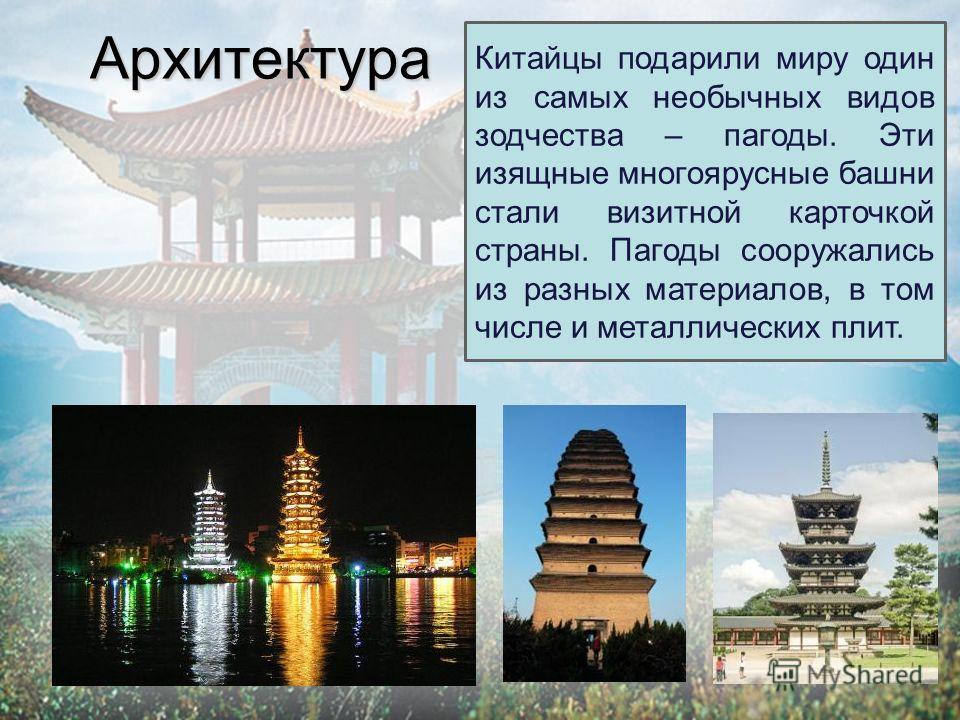 Архитектура

Китайцы подарили миру один из самых необычных видов зодчества – пагоды. Эти изящные многоярусные башни стали визитной карточкой страны. Пагоды сооружались из разных материалов, в том числе и металлических плит.

MyShared